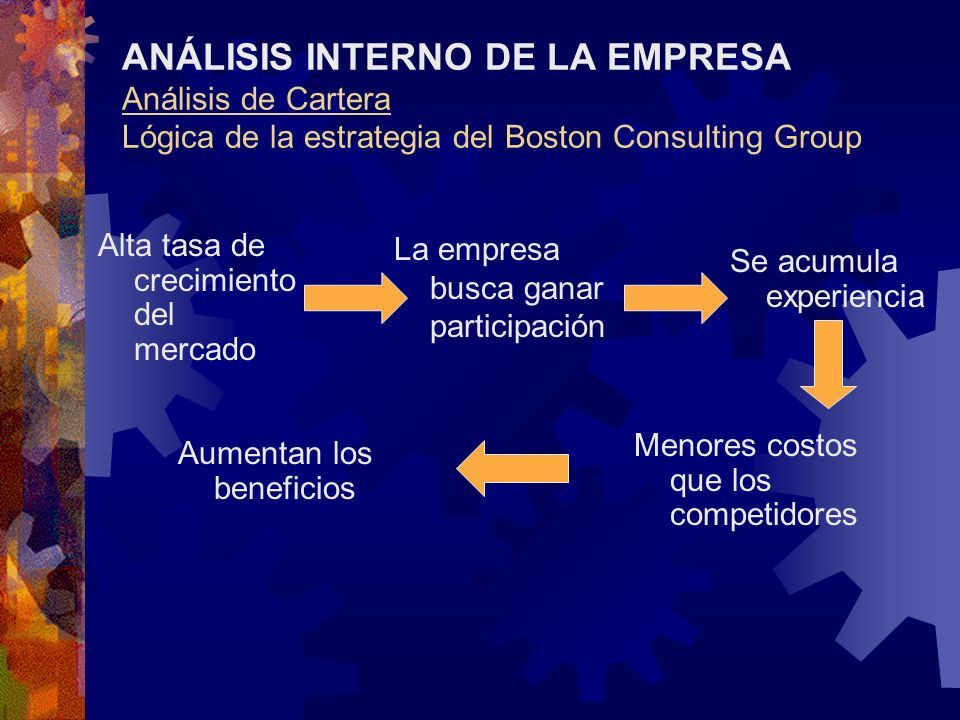 ANÁLISIS INTERNO DE LA EMPRESA
Análisis de Cartera
Lógica de la estrategia del Boston Consulting Group

Alta tasa de crecimiento del mercado

La empresa busca ganar participación

Se acumula experiencia

Menores costos que los competidores

Aumentan los beneficios